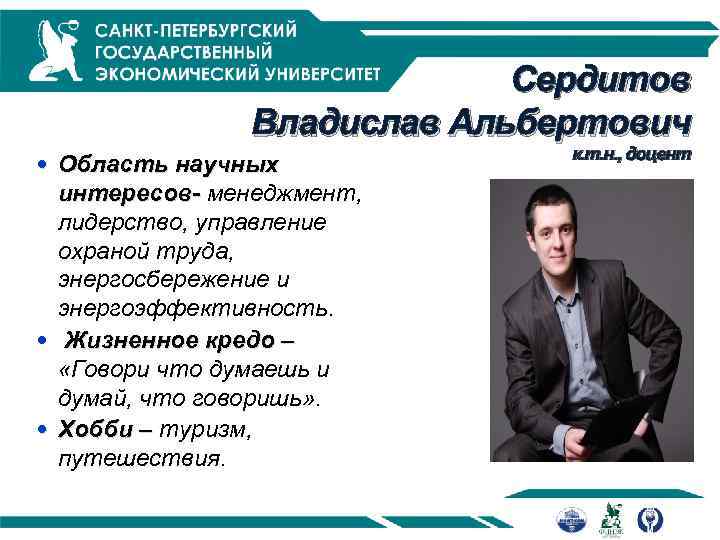 САНКТ-ПЕТЕРБУРГСКИЙ ГОСУДАРСТВЕННЫЙ ЭКОНОМИЧЕСКИЙ УНИВЕРСИТЕТ

Сердитов Владислав Альбертович

к.т.н., доцент

• Область научных интересов- менеджмент, лидерство, управление охраной труда, энергосбережение и энергоэффективность.

• Жизненное кредо – «Говори что думаешь и думай, что говоришь».

• Хобби – туризм, путешествия.